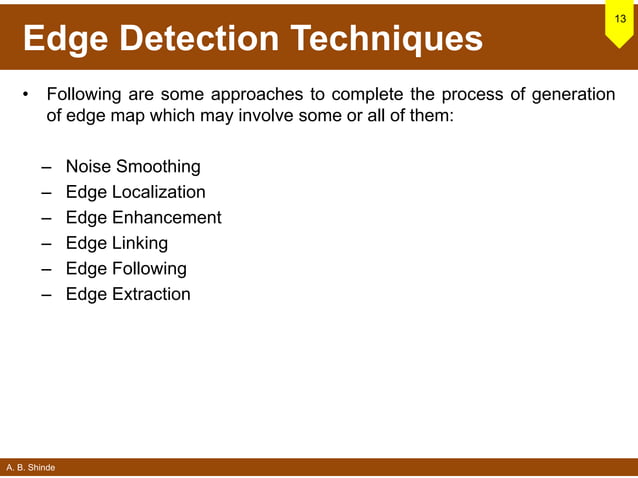 Edge Detection Techniques

13

• Following are some approaches to complete the process of generation of edge map which may involve some or all of them:

– Noise Smoothing
– Edge Localization
– Edge Enhancement
– Edge Linking
– Edge Following
– Edge Extraction

A. B. Shinde